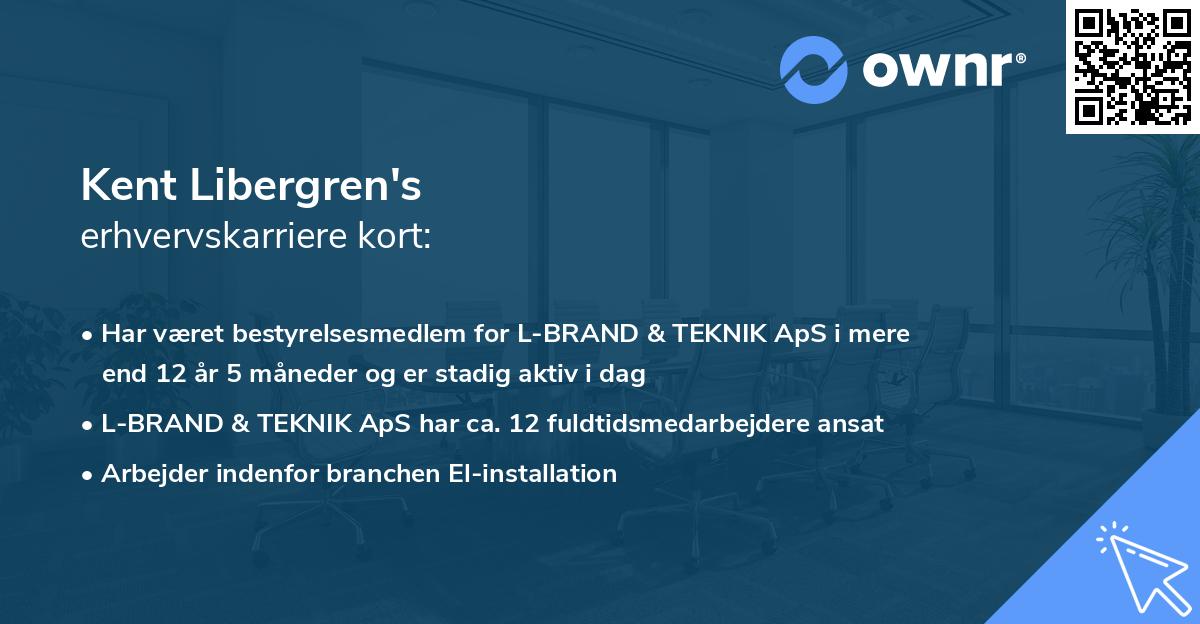 ownr®

Kent Libergren's
erhvervskarriere kort:

• Har været bestyrelsesmedlem for L-BRAND & TEKNIK ApS i mere end 12 år 5 måneder og er stadig aktiv i dag
• L-BRAND & TEKNIK ApS har ca. 12 fuldtidsmedarbejdere ansat
• Arbejder indenfor branchen El-installation